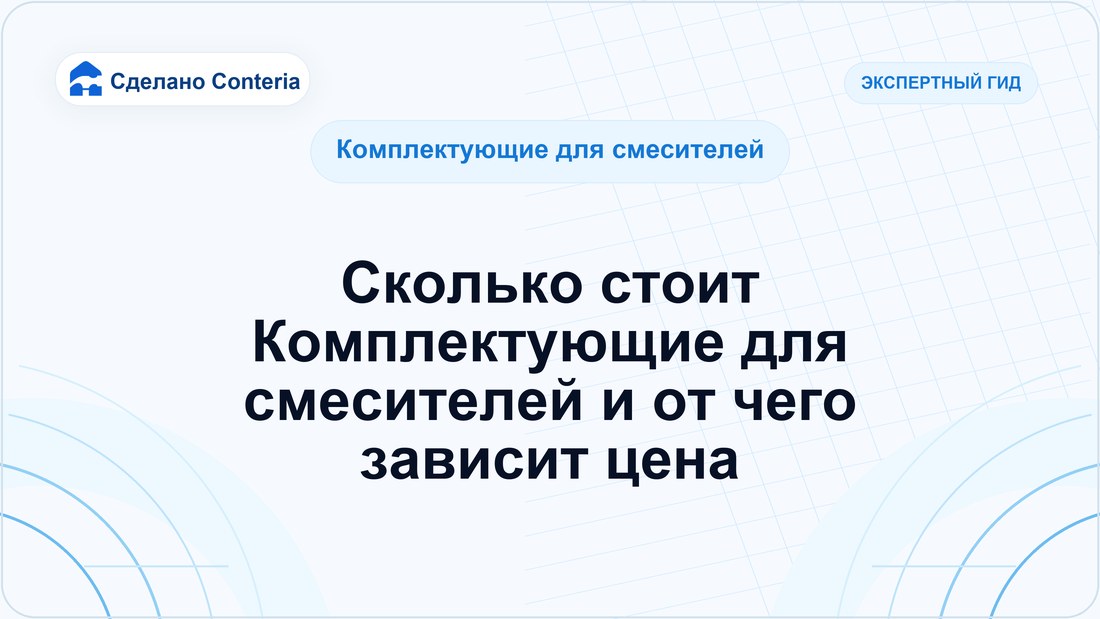 Сделано Conteria

ЭКСПЕРТНЫЙ ГИД

Комплектующие для смесителей

Сколько стоит Комплектующие для смесителей и от чего зависит цена